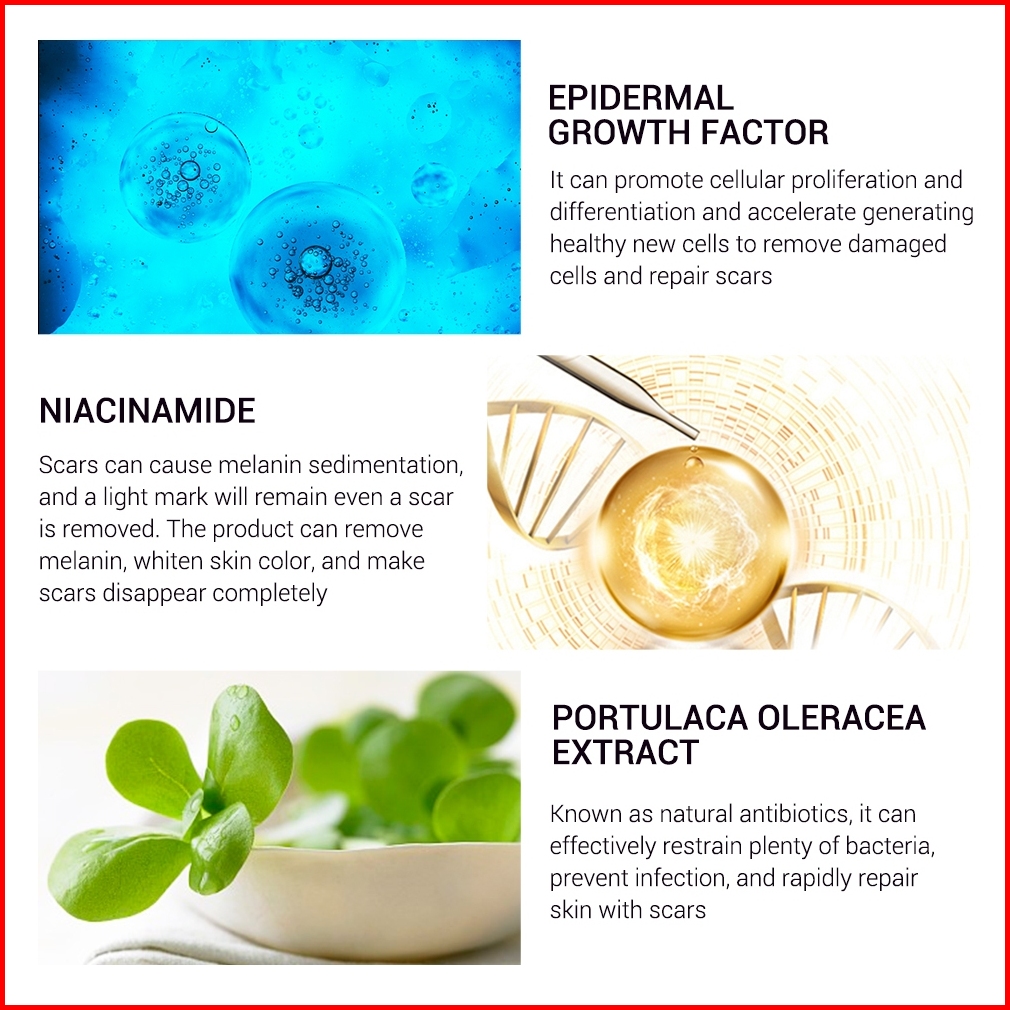 EPIDERMAL GROWTH FACTOR

It can promote cellular proliferation and differentiation and accelerate generating healthy new cells to remove damaged cells and repair scars

NIACINAMIDE

Scars can cause melanin sedimentation, and a light mark will remain even a scar is removed. The product can remove melanin, whiten skin color, and make scars disappear completely

PORTULACA OLERACEA EXTRACT

Known as natural antibiotics, it can effectively restrain plenty of bacteria, prevent infection, and rapidly repair skin with scars